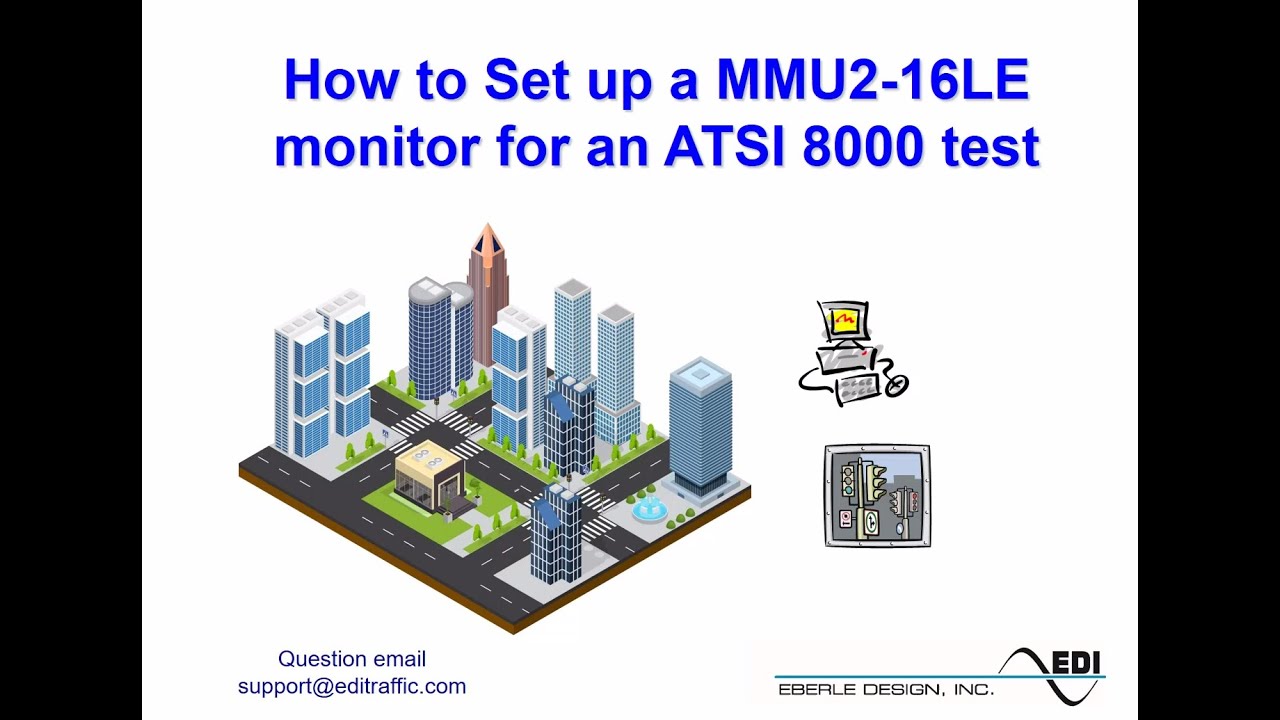 How to Set up a MMU2-16LE monitor for an ATSI 8000 test

Question email
support@editraffic.com

EDI
EBERLE DESIGN, INC.